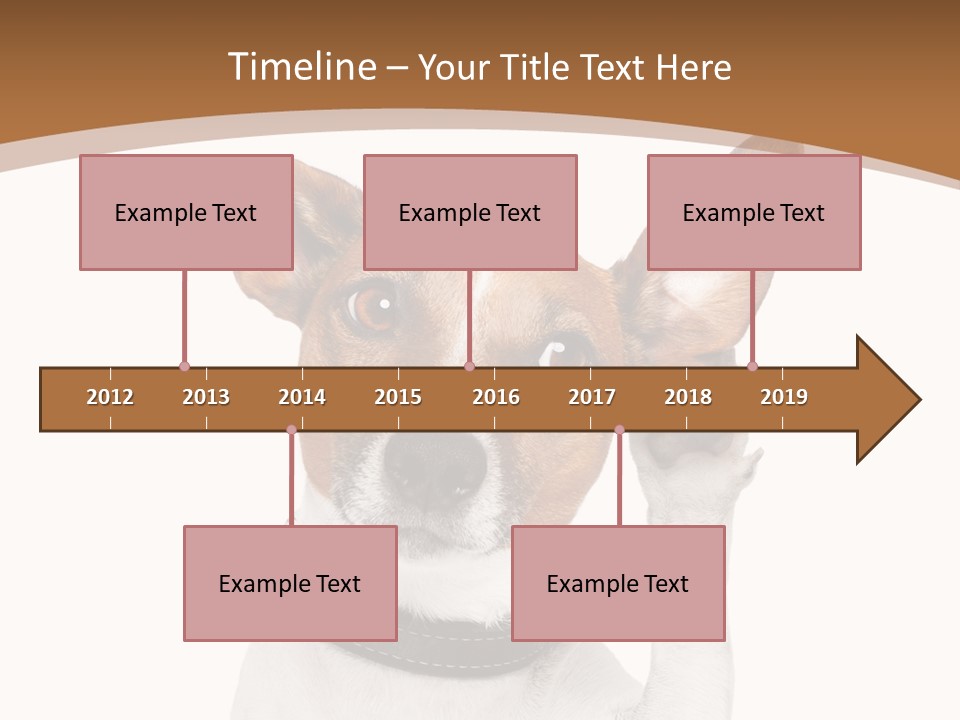 Timeline – Your Title Text Here

Example Text

Example Text

Example Text

2012 2013 2014 2015 2016 2017 2018 2019

Example Text

Example Text